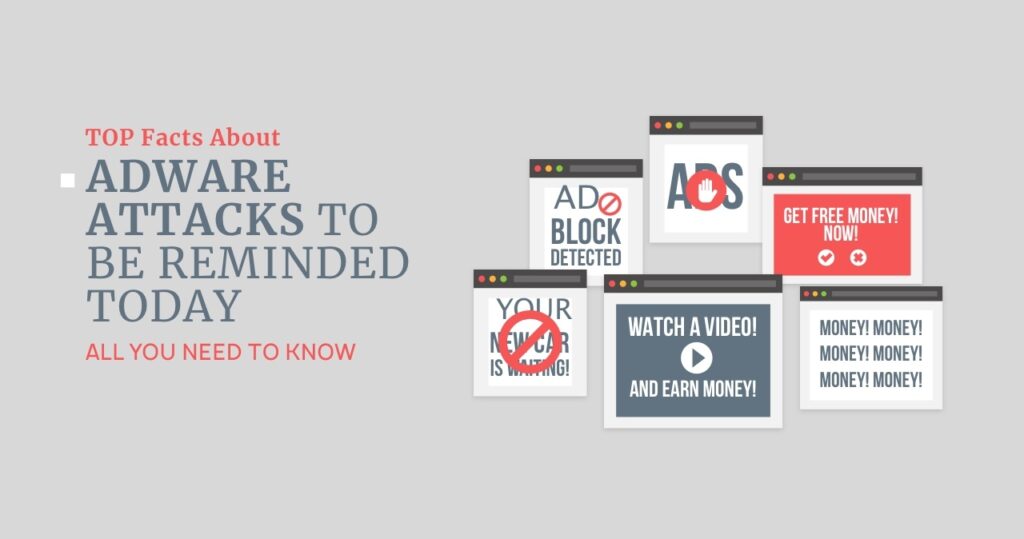 TOP Facts About
ADWARE ATTACKS TO BE REMINDED TODAY
ALL YOU NEED TO KNOW

AD BLOCK DETECTED

ADS

GET FREE MONEY! NOW!

YOUR NEW CAR IS WAITING!

WATCH A VIDEO! AND EARN MONEY!

MONEY! MONEY! MONEY! MONEY! MONEY! MONEY!